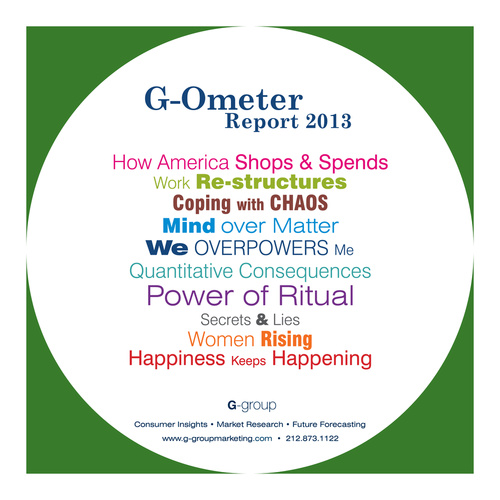 G-Ometer
Report 2013

How America Shops & Spends
Work Re-structures
Coping with CHAOS
Mind over Matter
We OVERPOWERS Me
Quantitative Consequences
Power of Ritual
Secrets & Lies
Women Rising
Happiness Keeps Happening

G-group

Consumer Insights • Market Research • Future Forecasting
www.g-groupmarketing.com • 212.873.1122